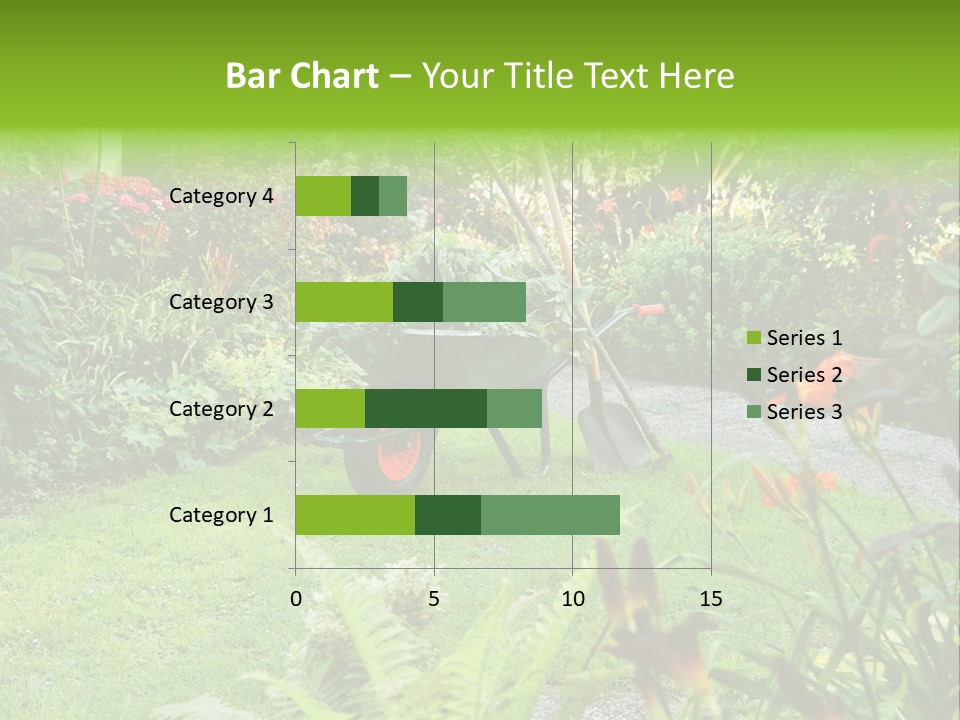 Bar Chart – Your Title Text Here

Category 4
Category 3
Category 2
Category 1

0
5
10
15

Series 1
Series 2
Series 3